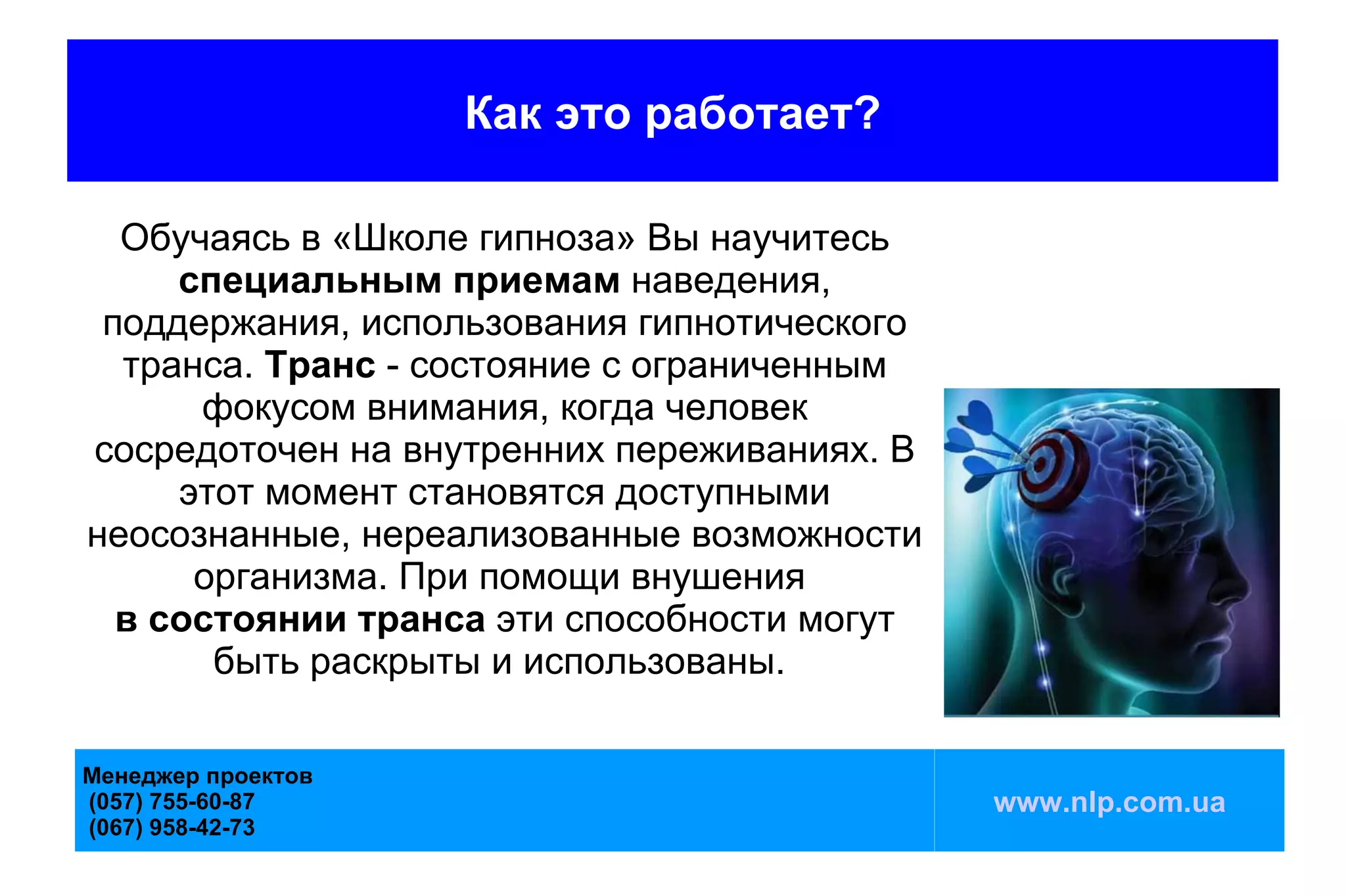 Как это работает?

Обучаясь в «Школе гипноза» Вы научитесь специальным приемам наведения, поддержания, использования гипнотического транса. Транс - состояние с ограниченным фокусом внимания, когда человек сосредоточен на внутренних переживаниях. В этот момент становятся доступными неосознанные, нереализованные возможности организма. При помощи внушения в состоянии транса эти способности могут быть раскрыты и использованы.

Менеджер проектов
(057) 755-60-87
(067) 958-42-73

www.nlp.com.ua